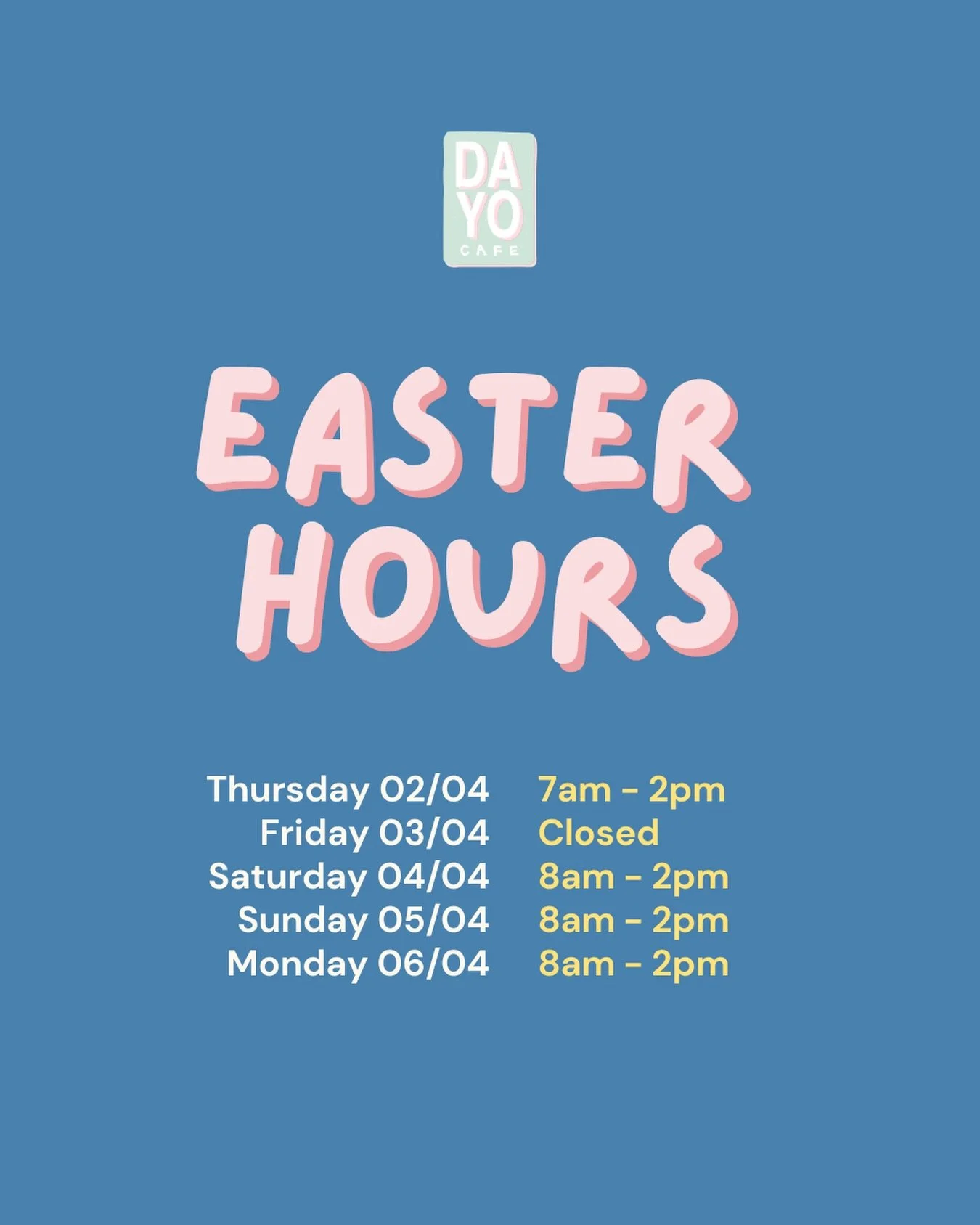 DA
YO
CAFE

EASTER
HOURS

Thursday 02/04 7am - 2pm
Friday 03/04 Closed
Saturday 04/04 8am - 2pm
Sunday 05/04 8am - 2pm
Monday 06/04 8am - 2pm